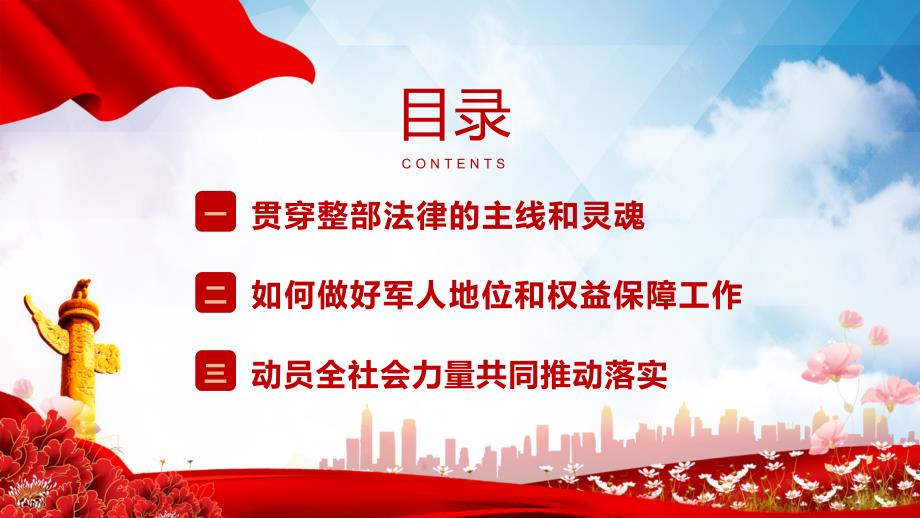 目录
CONTENTS

一 贯穿整部法律的主线和灵魂

二 如何做好军人地位和权益保障工作

三 动员全社会力量共同推动落实